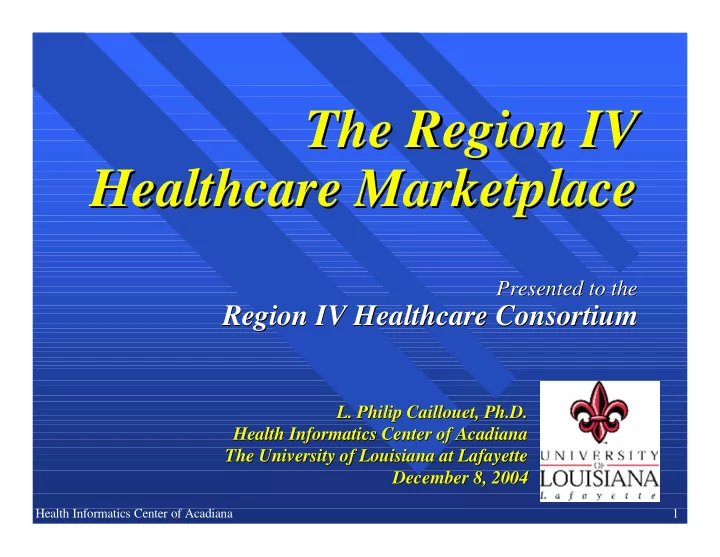 The Region IV Healthcare Marketplace

Presented to the
Region IV Healthcare Consortium

L. Philip Caillouet, Ph.D.
Health Informatics Center of Acadiana
The University of Louisiana at Lafayette
December 8, 2004

UNIVERSITY OF LOUISIANA Lafayette

Health Informatics Center of Acadiana

1